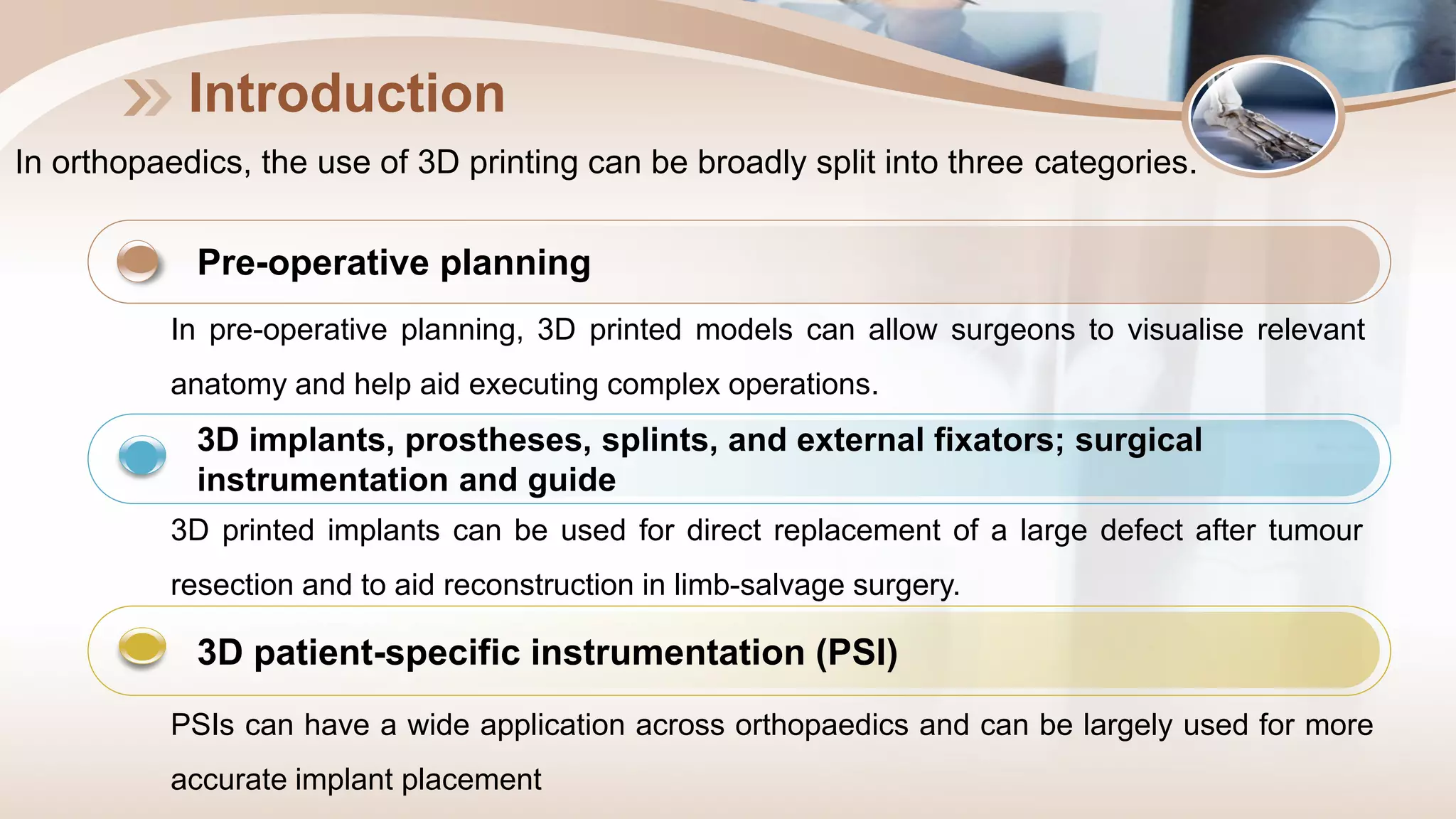 Introduction

In orthopaedics, the use of 3D printing can be broadly split into three categories.

Pre-operative planning

In pre-operative planning, 3D printed models can allow surgeons to visualise relevant anatomy and help aid executing complex operations.

3D implants, prostheses, splints, and external fixators; surgical instrumentation and guide

3D printed implants can be used for direct replacement of a large defect after tumour resection and to aid reconstruction in limb-salvage surgery.

3D patient-specific instrumentation (PSI)

PSIs can have a wide application across orthopaedics and can be largely used for more accurate implant placement